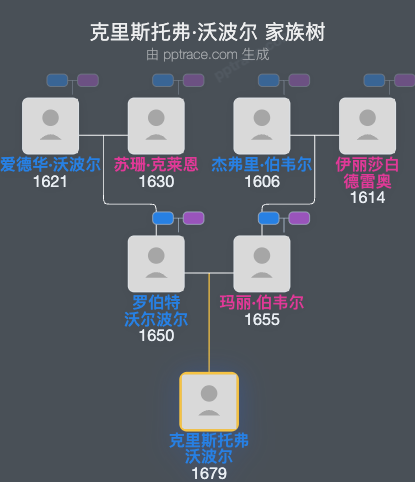 克里斯托弗·沃波尔 家族树
由 pptrace.com 生成

爱德华·沃波尔
1621

苏珊·克莱恩
1630

杰弗里·伯韦尔
1606

伊丽莎白
德雷奥
1614

罗伯特
沃尔波尔
1650

玛丽·伯韦尔
1655

克里斯托弗
沃波尔
1679